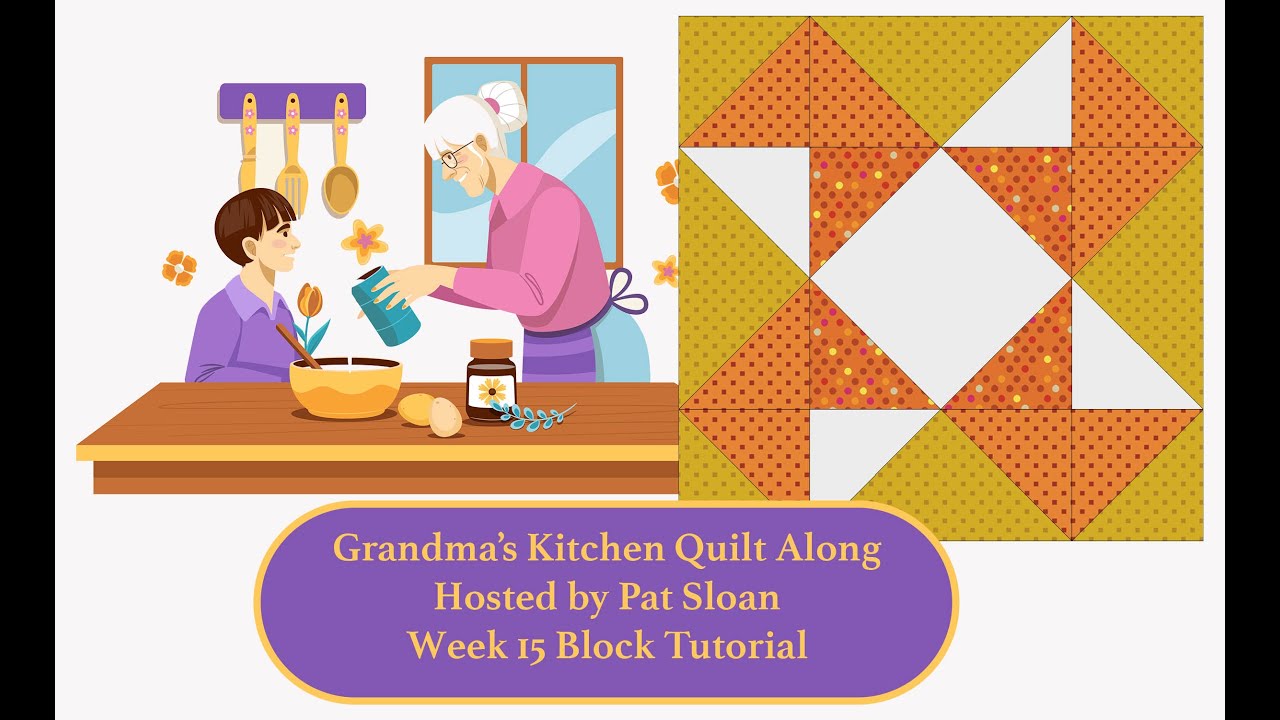 Grandma's Kitchen Quilt Along
Hosted by Pat Sloan
Week 15 Block Tutorial